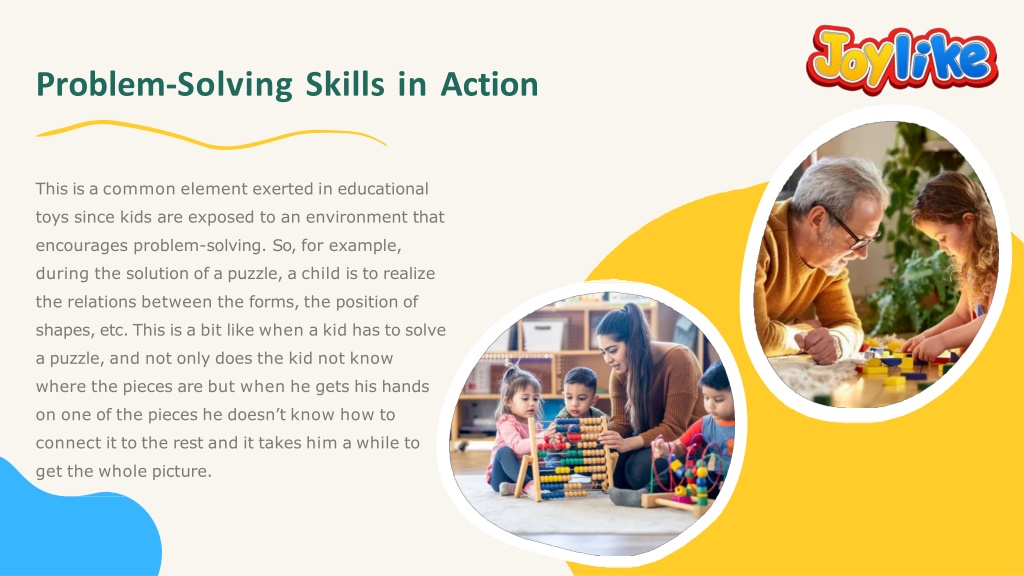 Joylike

Problem-Solving Skills in Action

This is a common element exerted in educational toys since kids are exposed to an environment that encourages problem-solving. So, for example, during the solution of a puzzle, a child is to realize the relations between the forms, the position of shapes, etc. This is a bit like when a kid has to solve a puzzle, and not only does the kid not know where the pieces are but when he gets his hands on one of the pieces he doesn't know how to connect it to the rest and it takes him a while to get the whole picture.